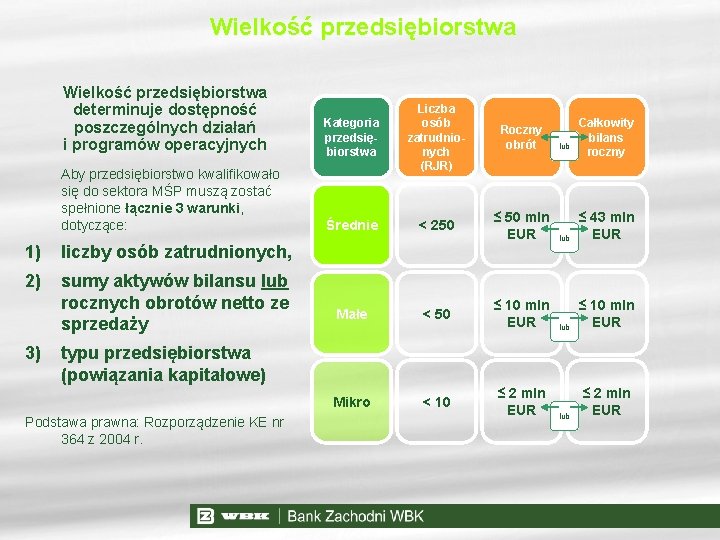 Wielkość przedsiębiorstwa

Wielkość przedsiębiorstwa determinuje dostępność poszczególnych działań i programów operacyjnych

Aby przedsiębiorstwo kwalifikowało się do sektora MŚP muszą zostać spełnione łącznie 3 warunki, dotyczące:

1) liczby osób zatrudnionych,

2) sumy aktywów bilansu lub rocznych obrotów netto ze sprzedaży

3) typu przedsiębiorstwa (powiązania kapitałowe)

Podstawa prawna: Rozporządzenie KE nr 364 z 2004 r.

| Kategoria przedsiębiorstwa | Liczba osób zatrudnionych (RJR) | Roczny obrót | lub | Całkowity bilans roczny |
|---|---|---|---|---|
| Średnie | < 250 | ≤ 50 mln EUR | lub | ≤ 43 mln EUR |
| Małe | < 50 | ≤ 10 mln EUR | lub | ≤ 10 mln EUR |
| Mikro | < 10 | ≤ 2 mln EUR | lub | ≤ 2 mln EUR |

WBK | Bank Zachodni WBK